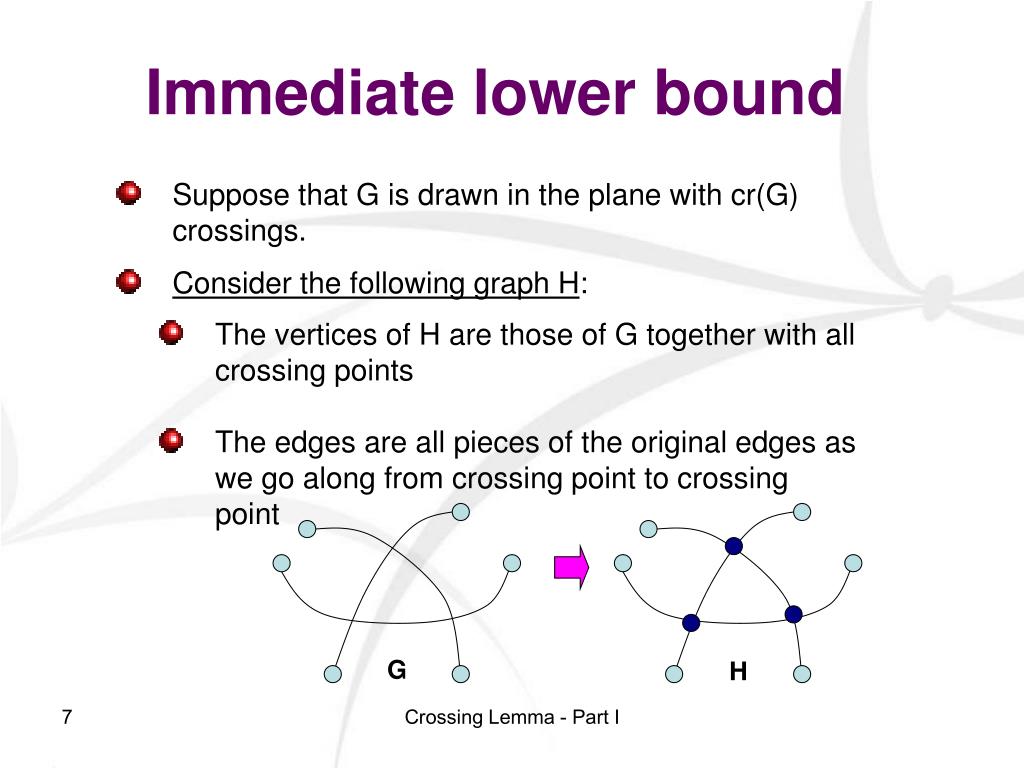 Immediate lower bound

Suppose that G is drawn in the plane with cr(G) crossings.

Consider the following graph H:

The vertices of H are those of G together with all crossing points

The edges are all pieces of the original edges as we go along from crossing point to crossing point

G

H

7

Crossing Lemma - Part I